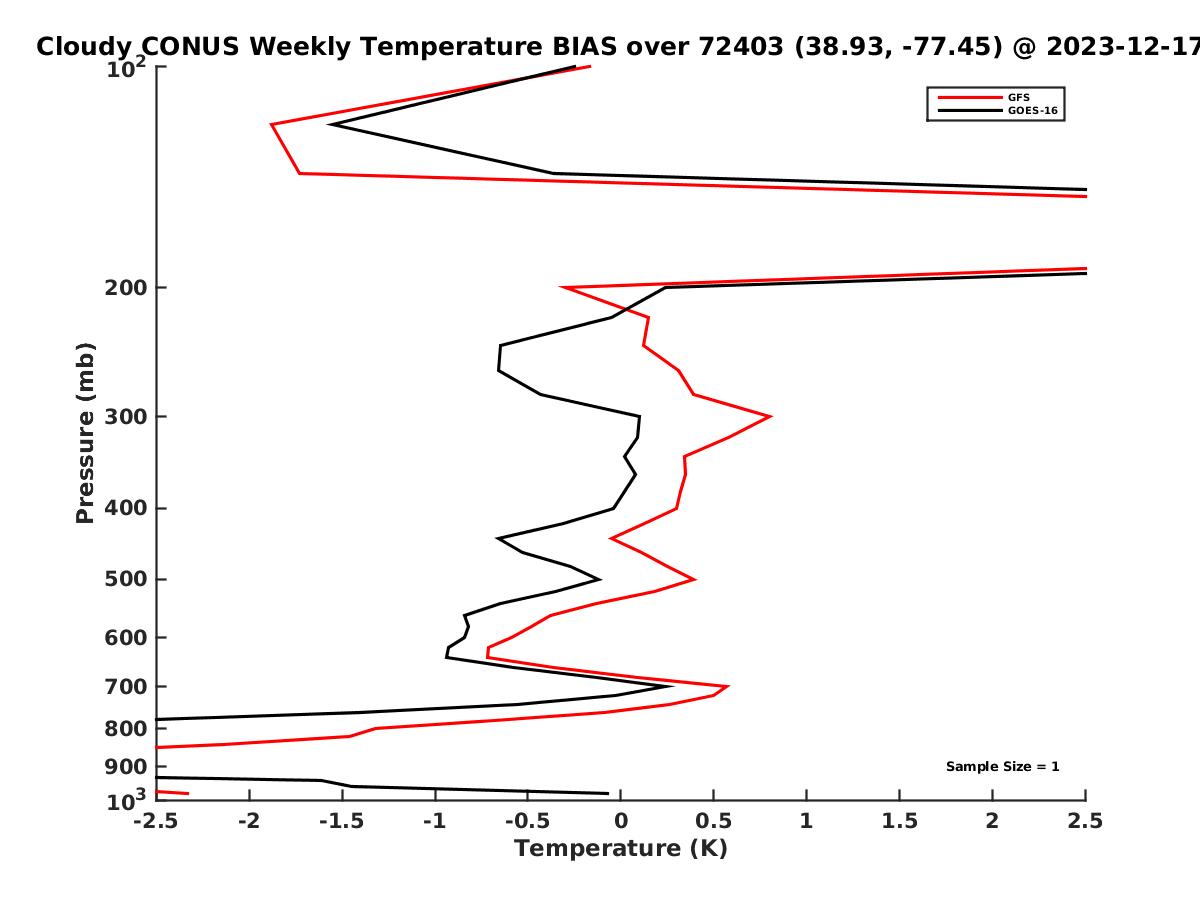 Cloudy CONUS Weekly Temperature BIAS over 72403 (38.93, -77.45) @ 2023-12-17

GFS
GOES-16

Pressure (mb)

$10^2$
200
300
400
500
600
700
800
900
$10^3$

Sample Size = 1

-2.5
-2
-1.5
-1
-0.5
0
0.5
1
1.5
2
2.5

Temperature (K)